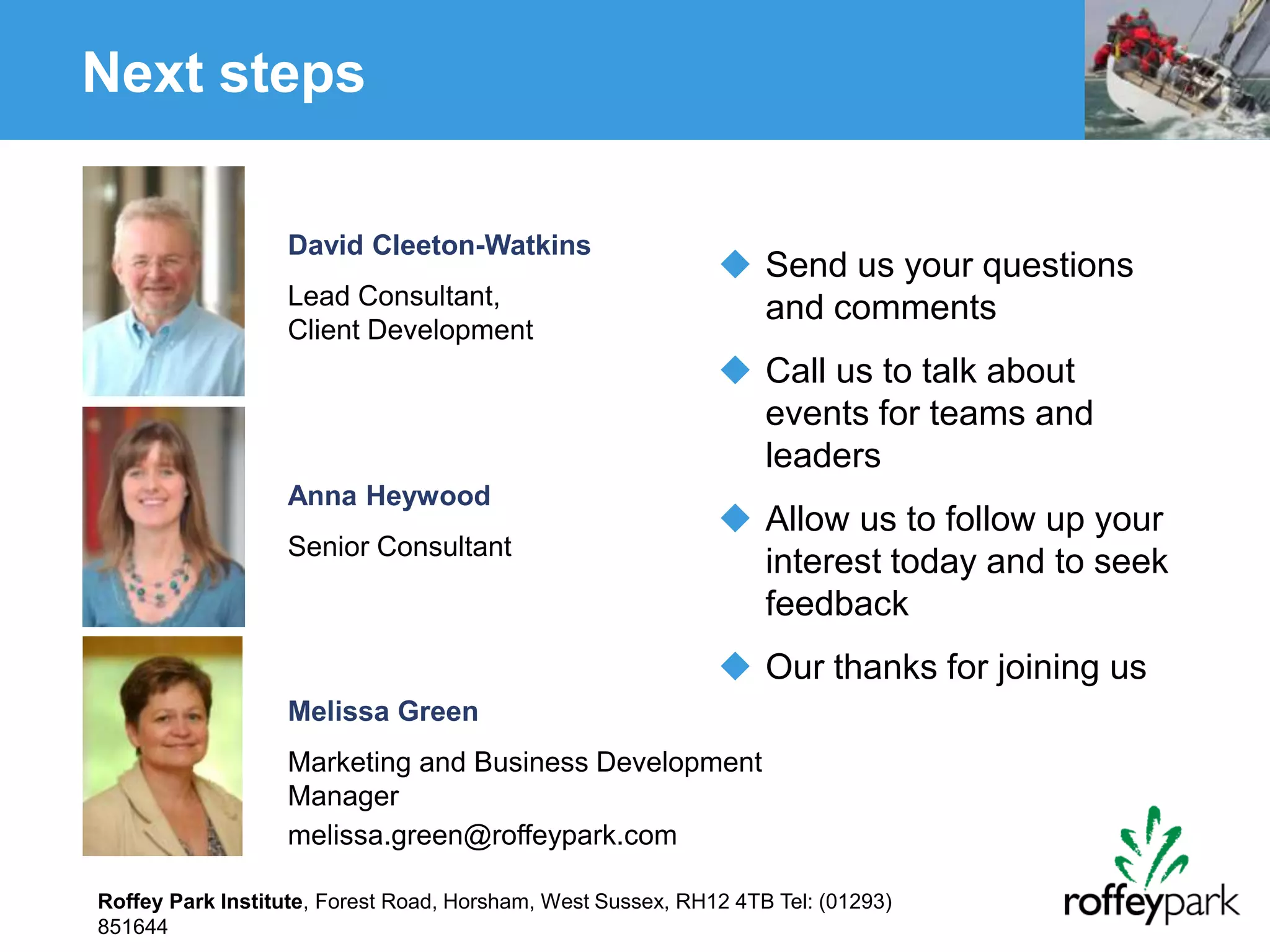 Next steps

David Cleeton-Watkins

Lead Consultant, Client Development

Anna Heywood

Senior Consultant

Melissa Green

Marketing and Business Development Manager

melissa.green@roffeypark.com

Send us your questions and comments

Call us to talk about events for teams and leaders

Allow us to follow up your interest today and to seek feedback

Our thanks for joining us

Roffey Park Institute, Forest Road, Horsham, West Sussex, RH12 4TB Tel: (01293) 851644

roffeypark